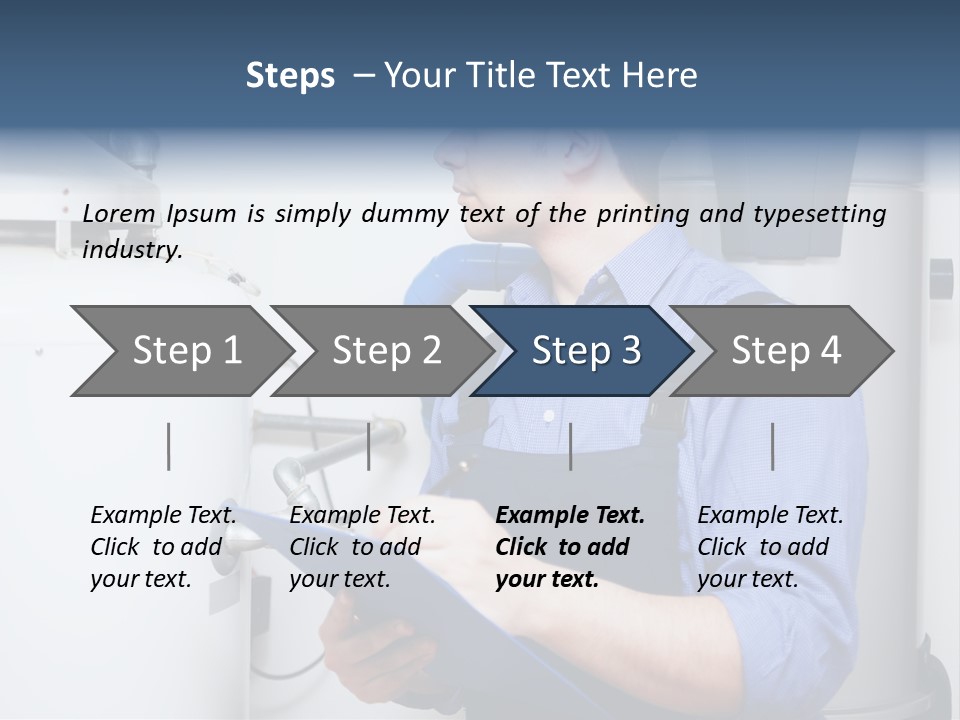 Steps – Your Title Text Here

Lorem Ipsum is simply dummy text of the printing and typesetting industry.

Step 1

Step 2

Step 3

Step 4

Example Text. Click to add your text.

Example Text. Click to add your text.

Example Text. Click to add your text.

Example Text. Click to add your text.